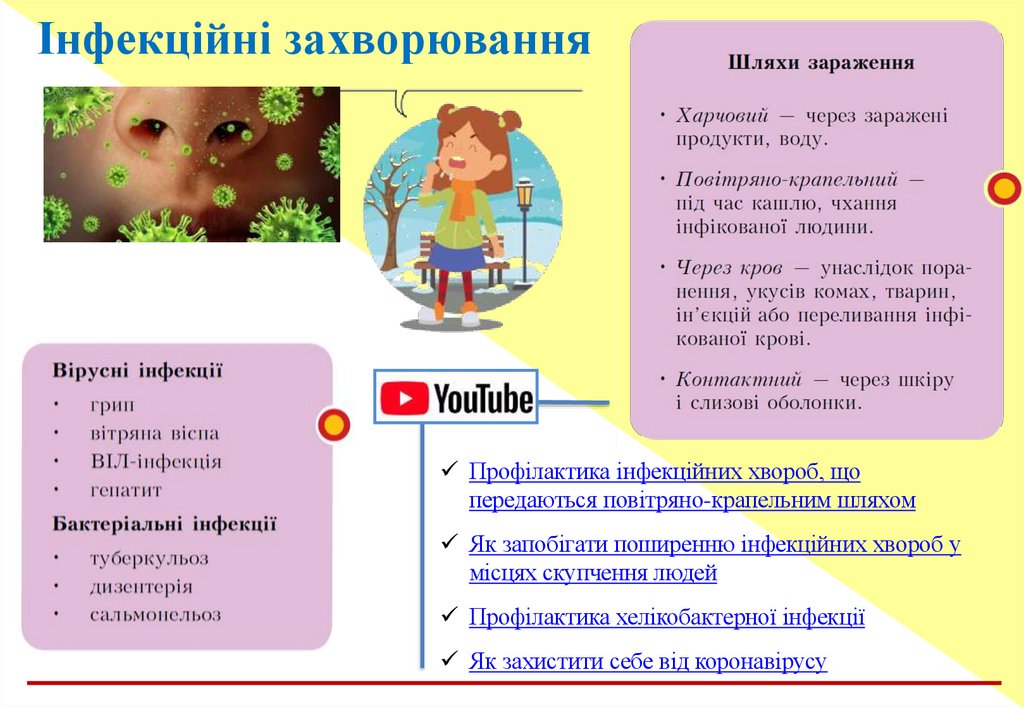 Інфекційні захворювання

Шляхи зараження

• Харчовий — через заражені продукти, воду.

• Повітряно-крапельний — під час кашлю, чхання інфікованої людини.

• Через кров — унаслідок поранення, укусів комах, тварин, ін'єкцій або переливання інфікованої крові.

• Контактний — через шкіру і слизові оболонки.

Вірусні інфекції
• грип
• вітряна віспа
• ВІЛ-інфекція
• гепатит
Бактеріальні інфекції
• туберкульоз
• дизентерія
• сальмонельоз

YouTube

✓ Профілактика інфекційних хвороб, що передаються повітряно-крапельним шляхом

✓ Як запобігати поширенню інфекційних хвороб у місцях скупчення людей

✓ Профілактика хелікобактерної інфекції

✓ Як захистити себе від коронавірусу